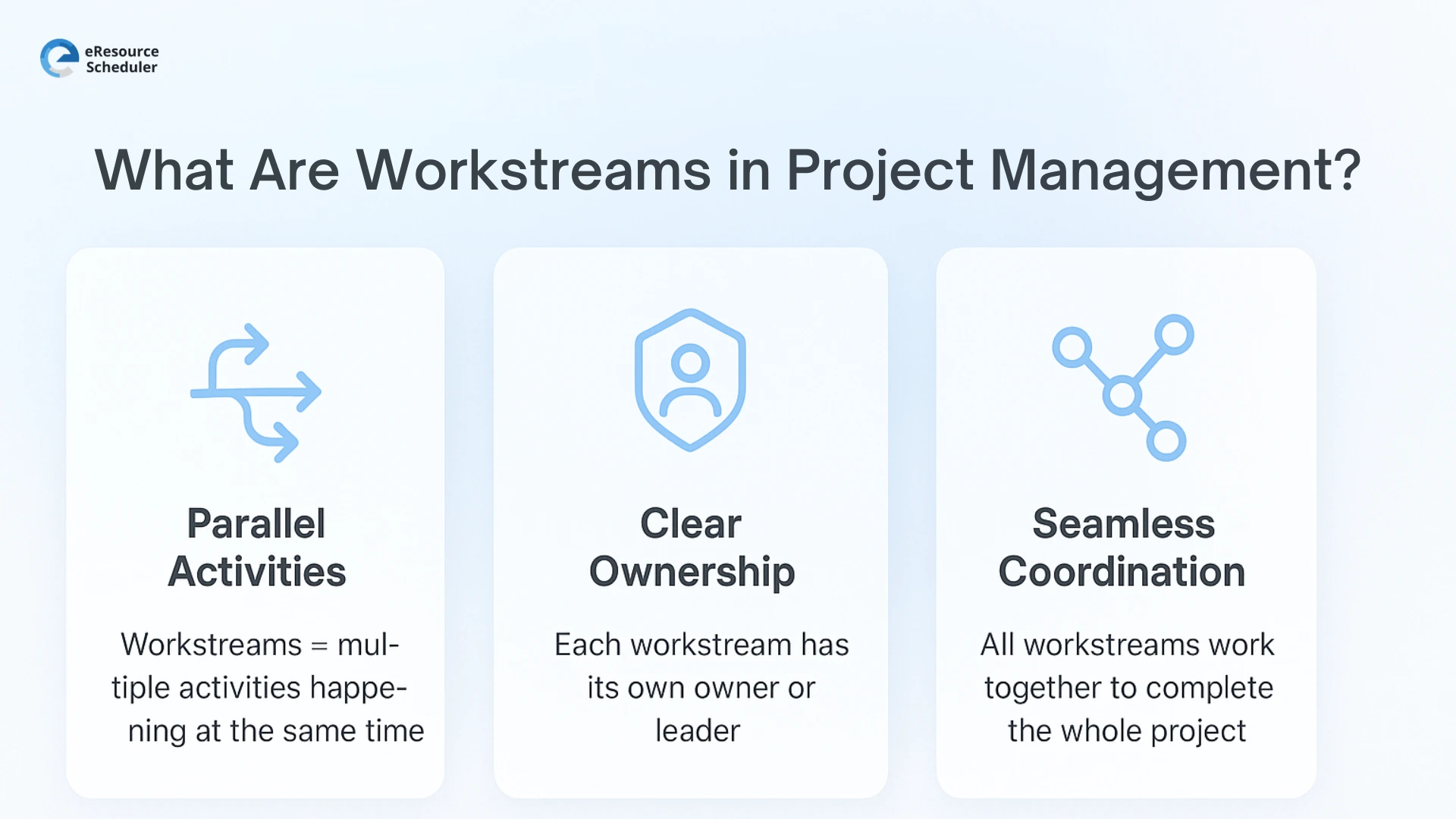 eResource Scheduler

What Are Workstreams in Project Management?

Parallel Activities

Workstreams = multiple activities happening at the same time

Clear Ownership

Each workstream has its own owner or leader

Seamless Coordination

All workstreams work together to complete the whole project